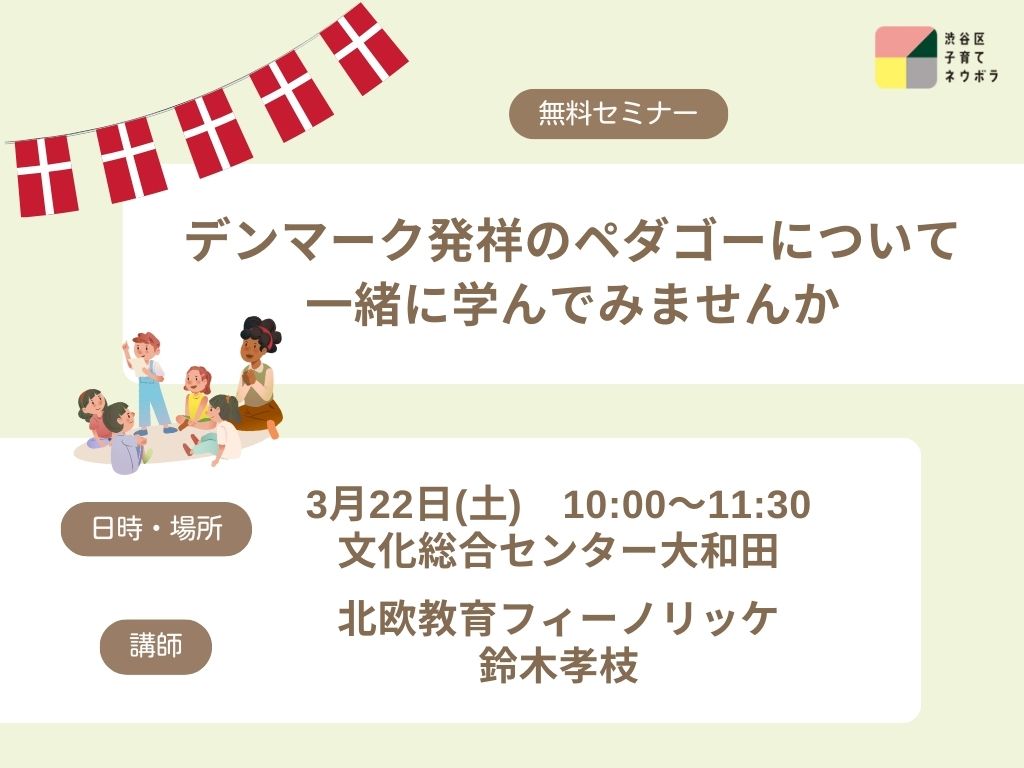 渋谷区
子育て
ネウボラ

無料セミナー

デンマーク発祥のペダゴーについて
一緒に学んでみませんか

日時・場所

3月22日(土)　10:00〜11:30
文化総合センター大和田

講師

北欧教育フィーノリッケ
鈴木孝枝